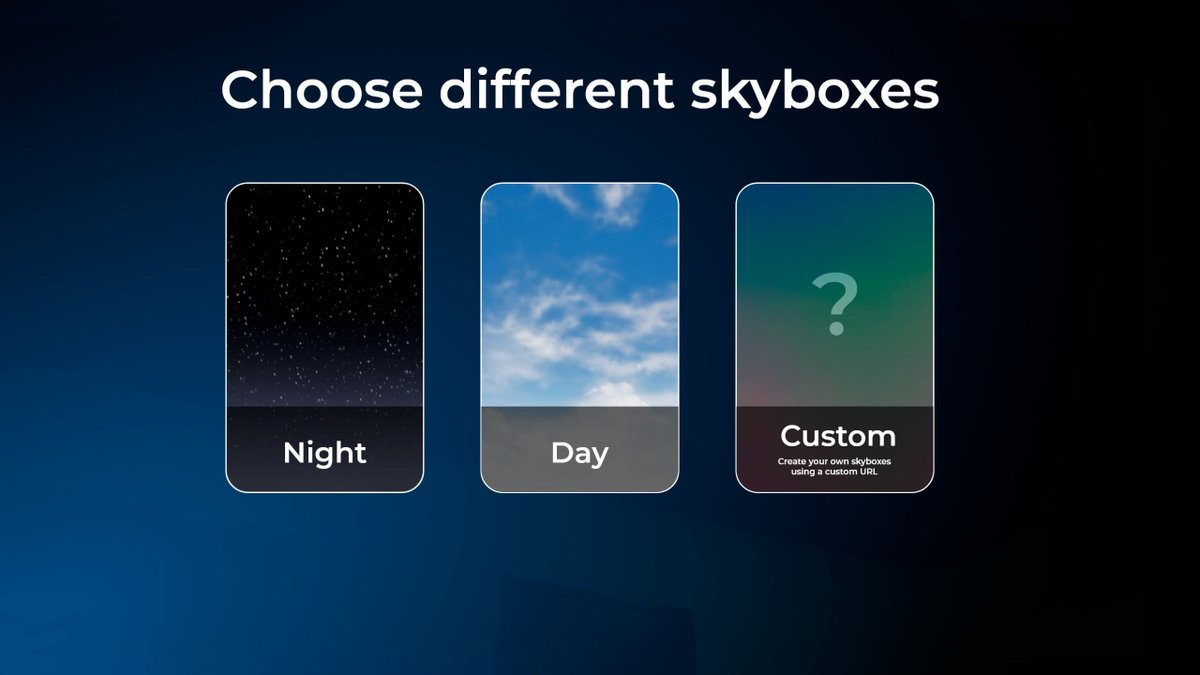 Choose different skyboxes

Night

Day

?

Custom

Create your own skyboxes using a custom URL